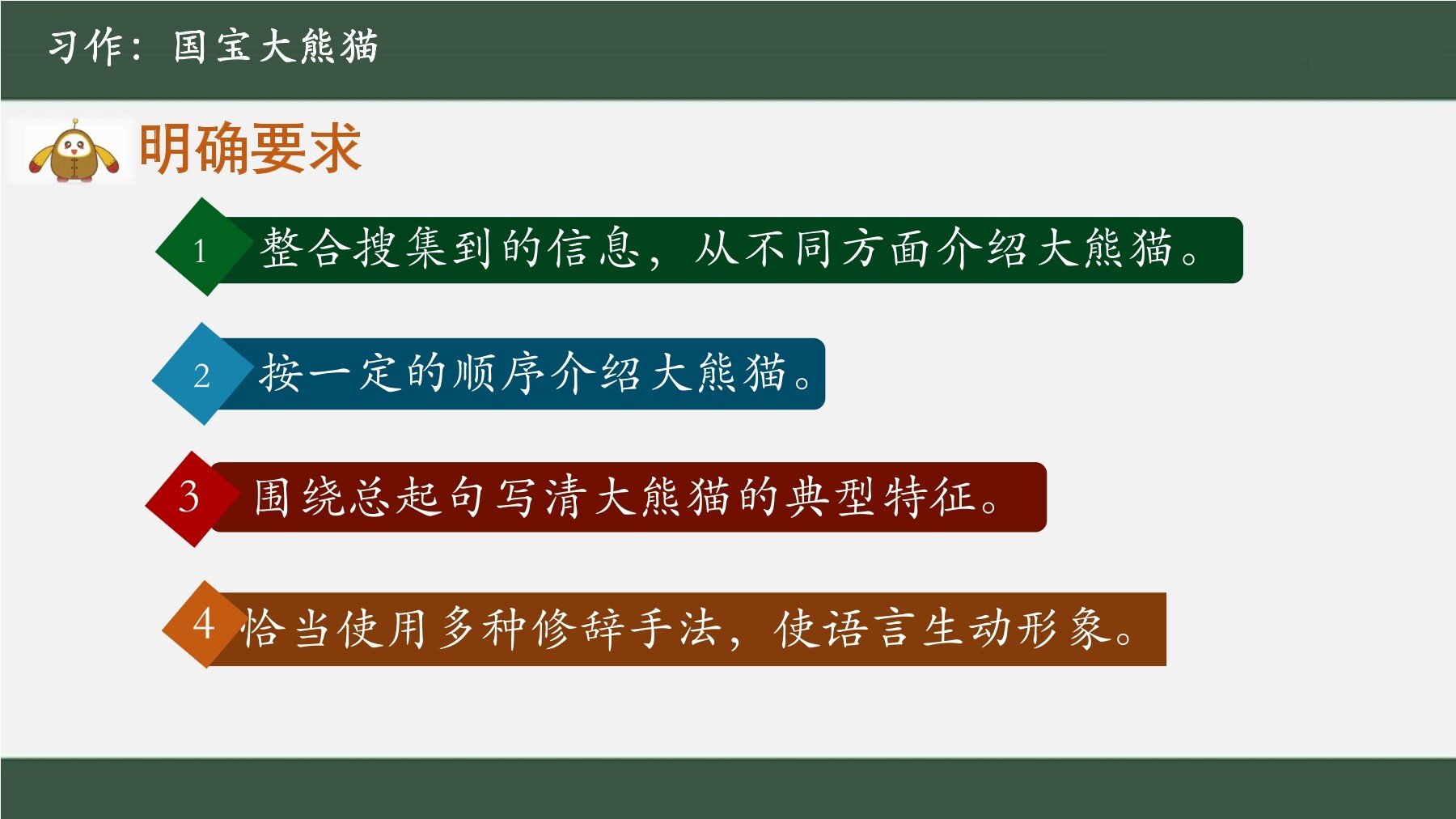 习作：国宝大熊猫

明确要求

1 整合搜集到的信息，从不同方面介绍大熊猫。

2 按一定的顺序介绍大熊猫。

3 围绕总起句写清大熊猫的典型特征。

4 恰当使用多种修辞手法，使语言生动形象。